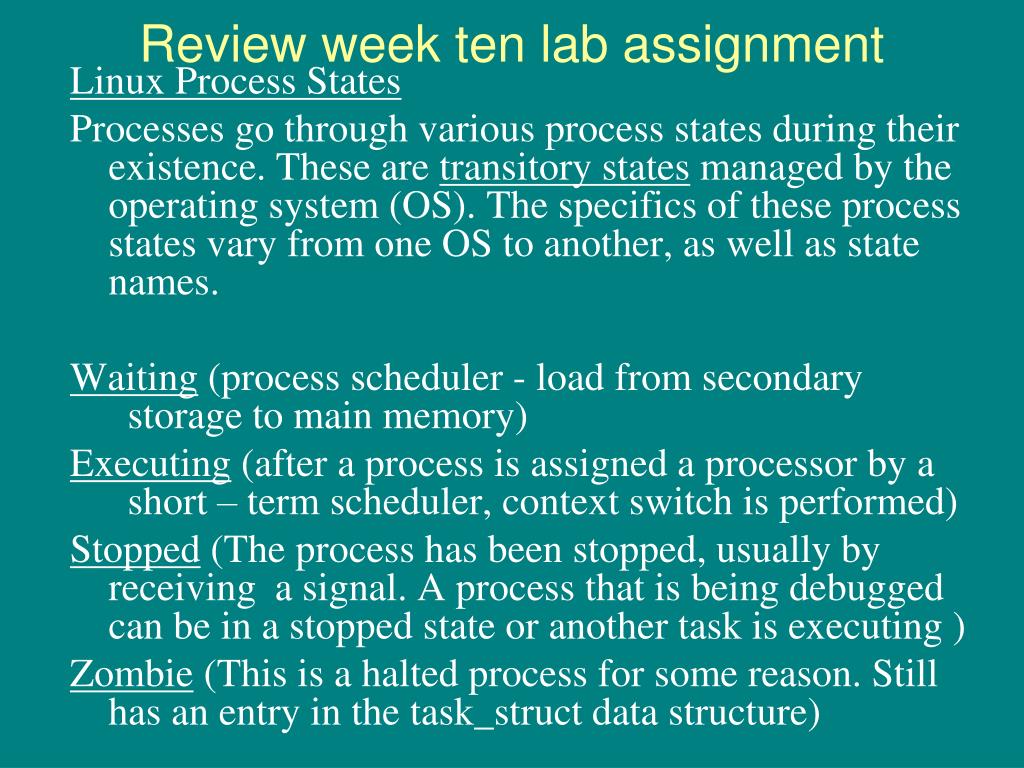 Review week ten lab assignment

Linux Process States

Processes go through various process states during their existence. These are transitory states managed by the operating system (OS). The specifics of these process states vary from one OS to another, as well as state names.

Waiting (process scheduler - load from secondary storage to main memory)

Executing (after a process is assigned a processor by a short – term scheduler, context switch is performed)

Stopped (The process has been stopped, usually by receiving a signal. A process that is being debugged can be in a stopped state or another task is executing )

Zombie (This is a halted process for some reason. Still has an entry in the task_struct data structure)